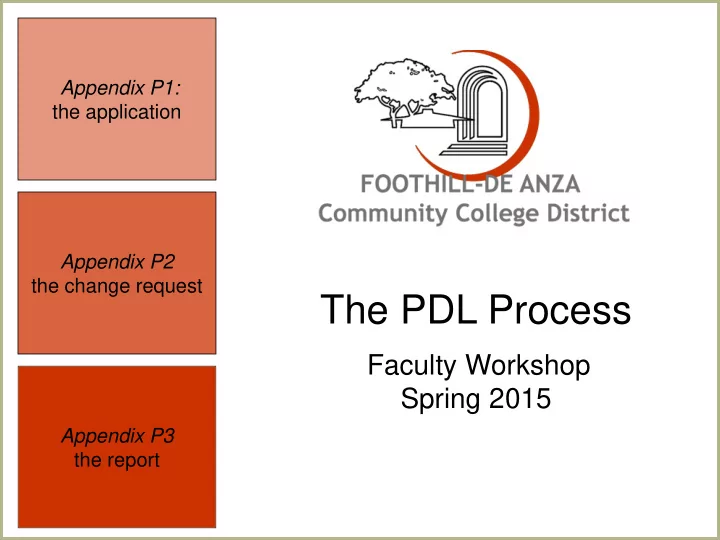 Appendix P1:
the application

Appendix P2
the change request

Appendix P3
the report

FOOTHILL-DE ANZA
Community College District

The PDL Process

Faculty Workshop
Spring 2015